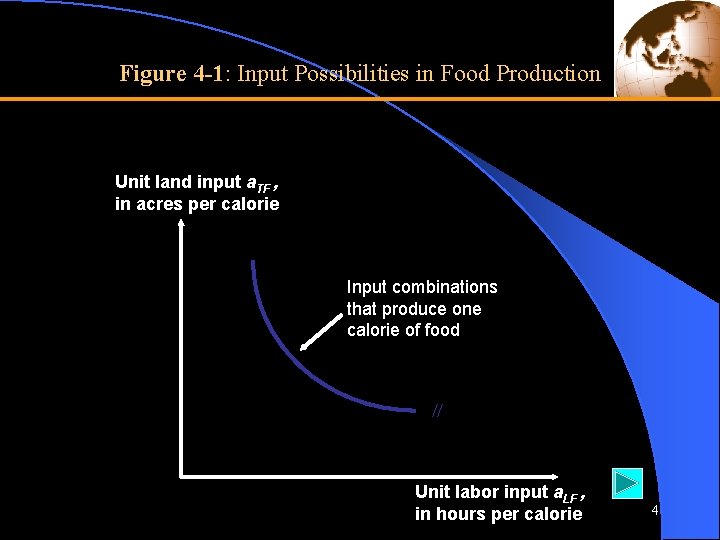 Figure 4-1: Input Possibilities in Food Production

Unit land input $a_{TF}$, in acres per calorie

Input combinations that produce one calorie of food

//

Unit labor input $a_{LF}$, in hours per calorie

4